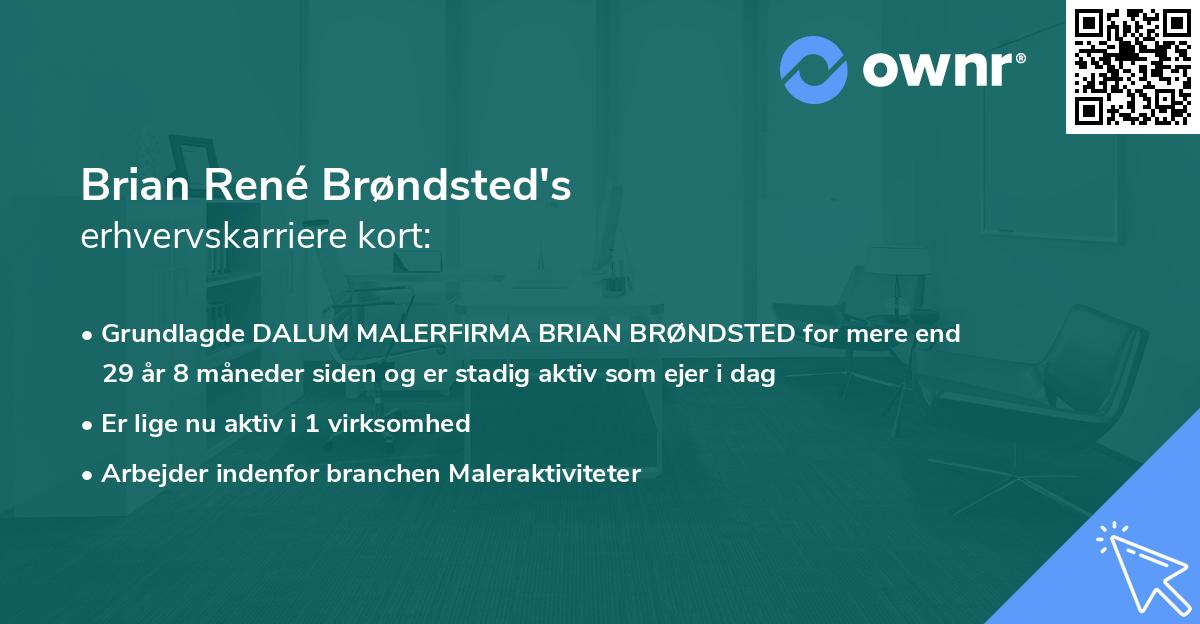 ownr®

Brian René Brøndsted's
erhvervskarriere kort:

• Grundlagde DALUM MALERFIRMA BRIAN BRØNDSTED for mere end 29 år 8 måneder siden og er stadig aktiv som ejer i dag

• Er lige nu aktiv i 1 virksomhed

• Arbejder indenfor branchen Maleraktiviteter